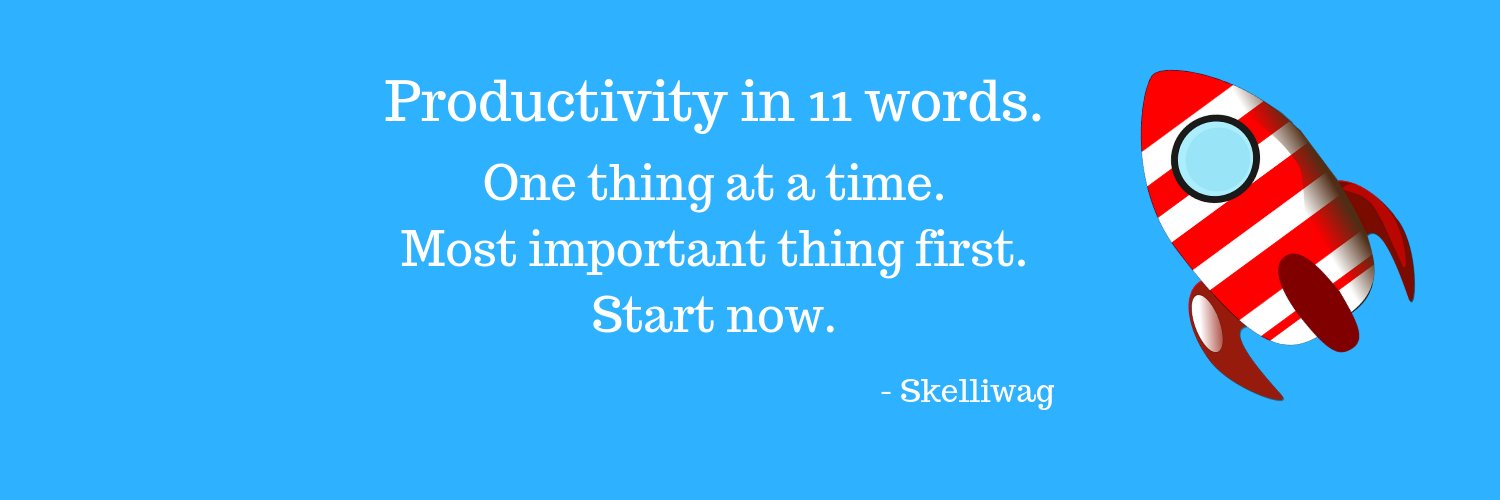 Productivity in 11 words.

One thing at a time.
Most important thing first.
Start now.

- Skelliwag